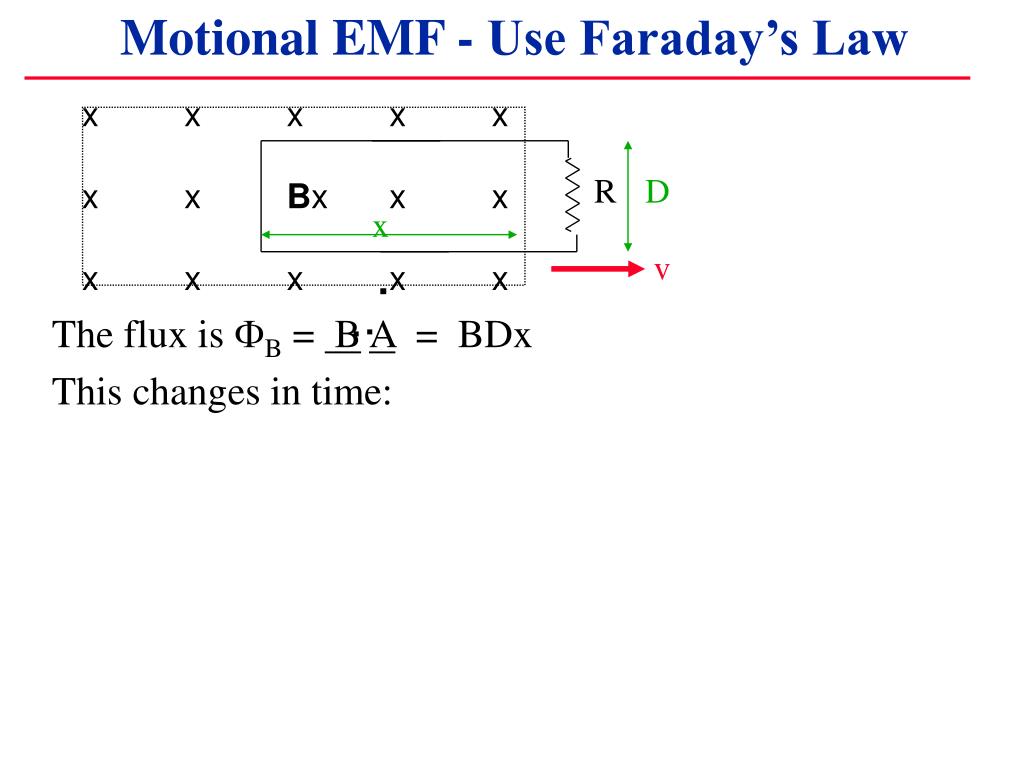 Motional EMF - Use Faraday's Law

x x x x x
x x Bx x x
x
R D
x x x x x
v

The flux is $\Phi_B = \underline{B} \cdot \underline{A} = BDx$
This changes in time: